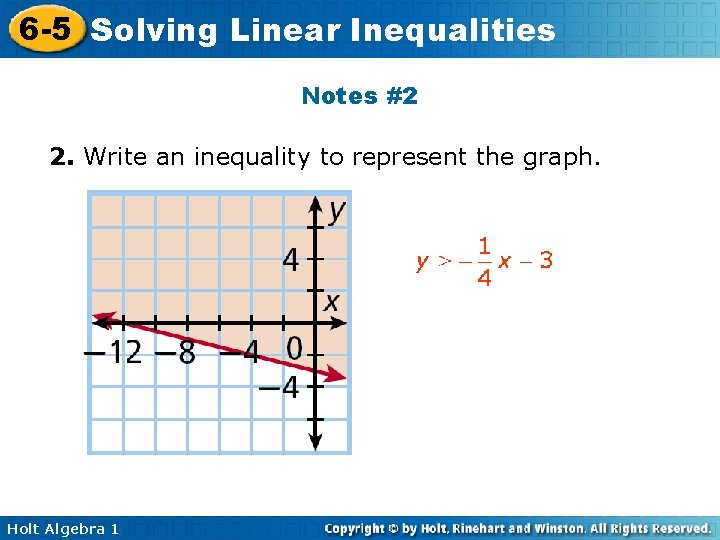 6-5 Solving Linear Inequalities

Notes #2

2. Write an inequality to represent the graph.

y

4

x

−12 −8 −4 0

−4

$y > -\frac{1}{4}x - 3$

Holt Algebra 1

Copyright © by Holt, Rinehart and Winston. All Rights Reserved.